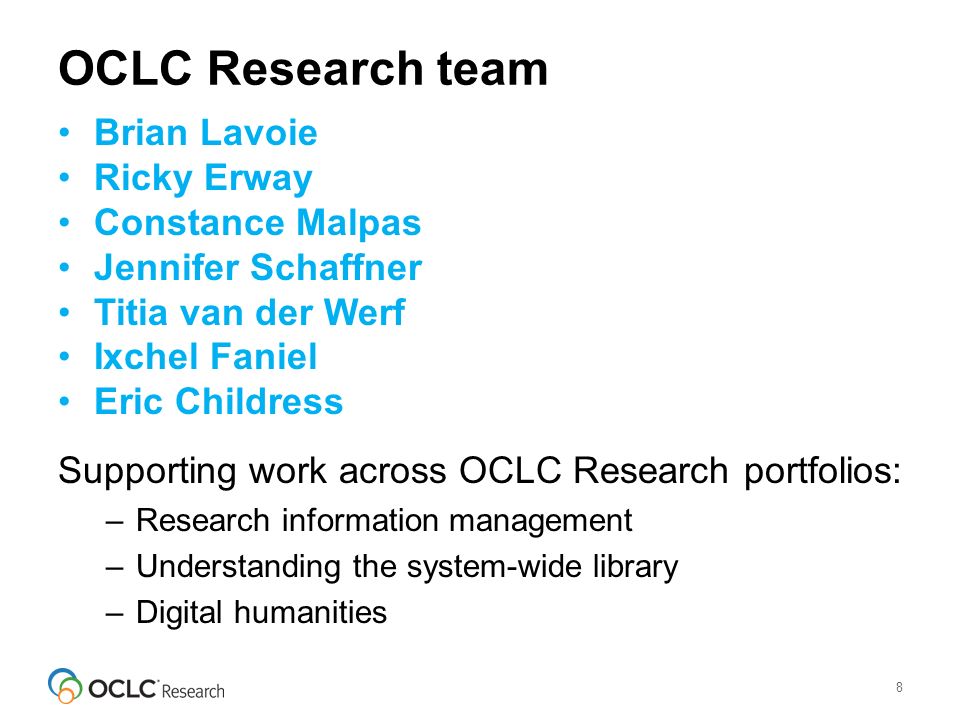 OCLC Research team

• Brian Lavoie
• Ricky Erway
• Constance Malpas
• Jennifer Schaffner
• Titia van der Werf
• Ixchel Faniel
• Eric Childress

Supporting work across OCLC Research portfolios:

– Research information management
– Understanding the system-wide library
– Digital humanities

OCLC Research

8